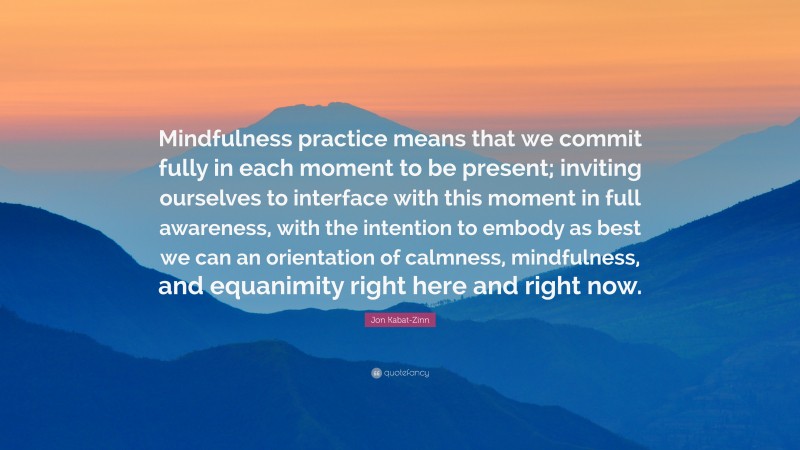 Mindfulness practice means that we commit fully in each moment to be present; inviting ourselves to interface with this moment in full awareness, with the intention to embody as best we can an orientation of calmness, mindfulness, and equanimity right here and right now.

Jon Kabat-Zinn

quotefancy